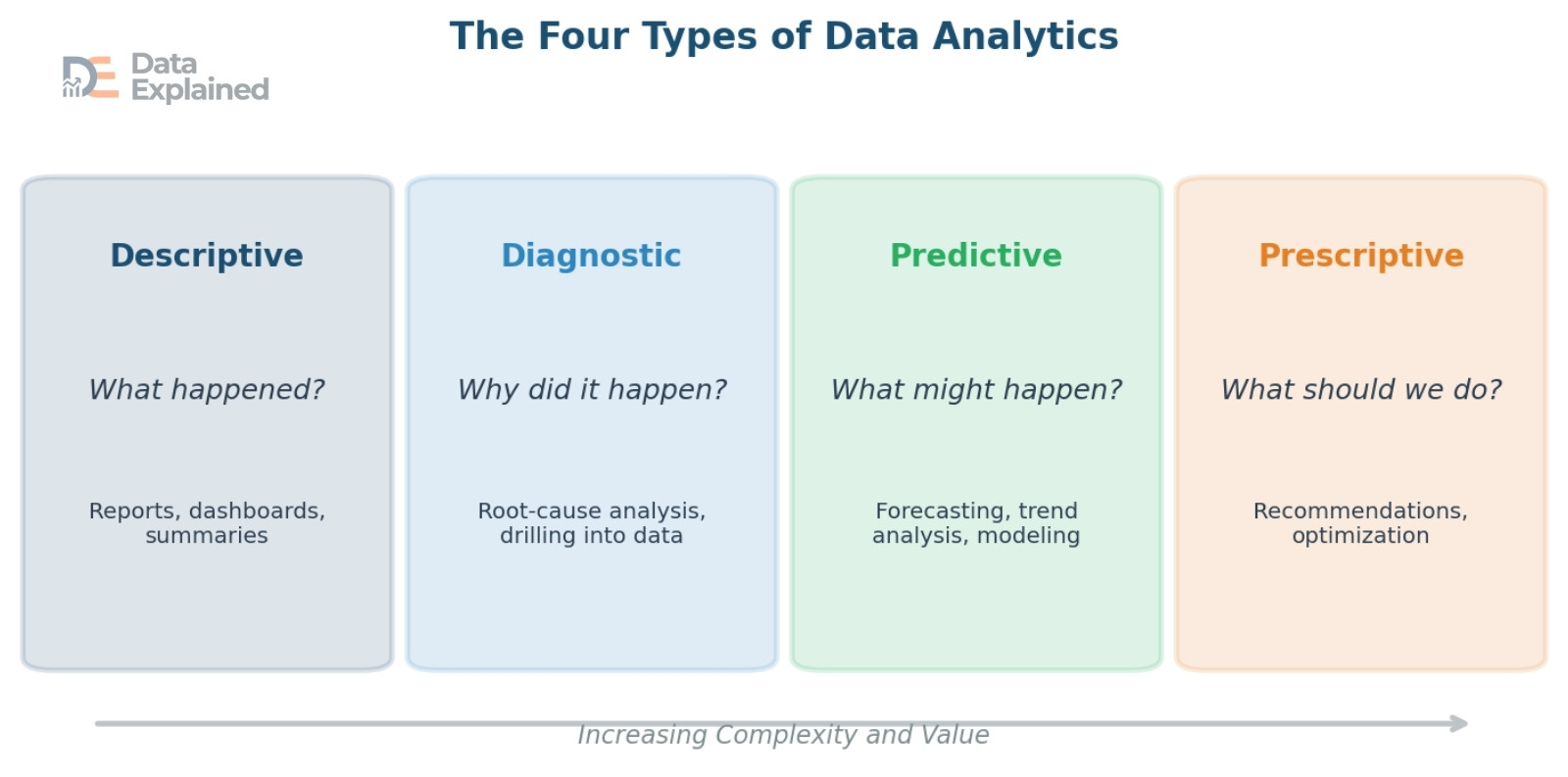 The Four Types of Data Analytics

DE Data Explained

Descriptive

What happened?

Reports, dashboards, summaries

Diagnostic

Why did it happen?

Root-cause analysis, drilling into data

Predictive

What might happen?

Forecasting, trend analysis, modeling

Prescriptive

What should we do?

Recommendations, optimization

Increasing Complexity and Value